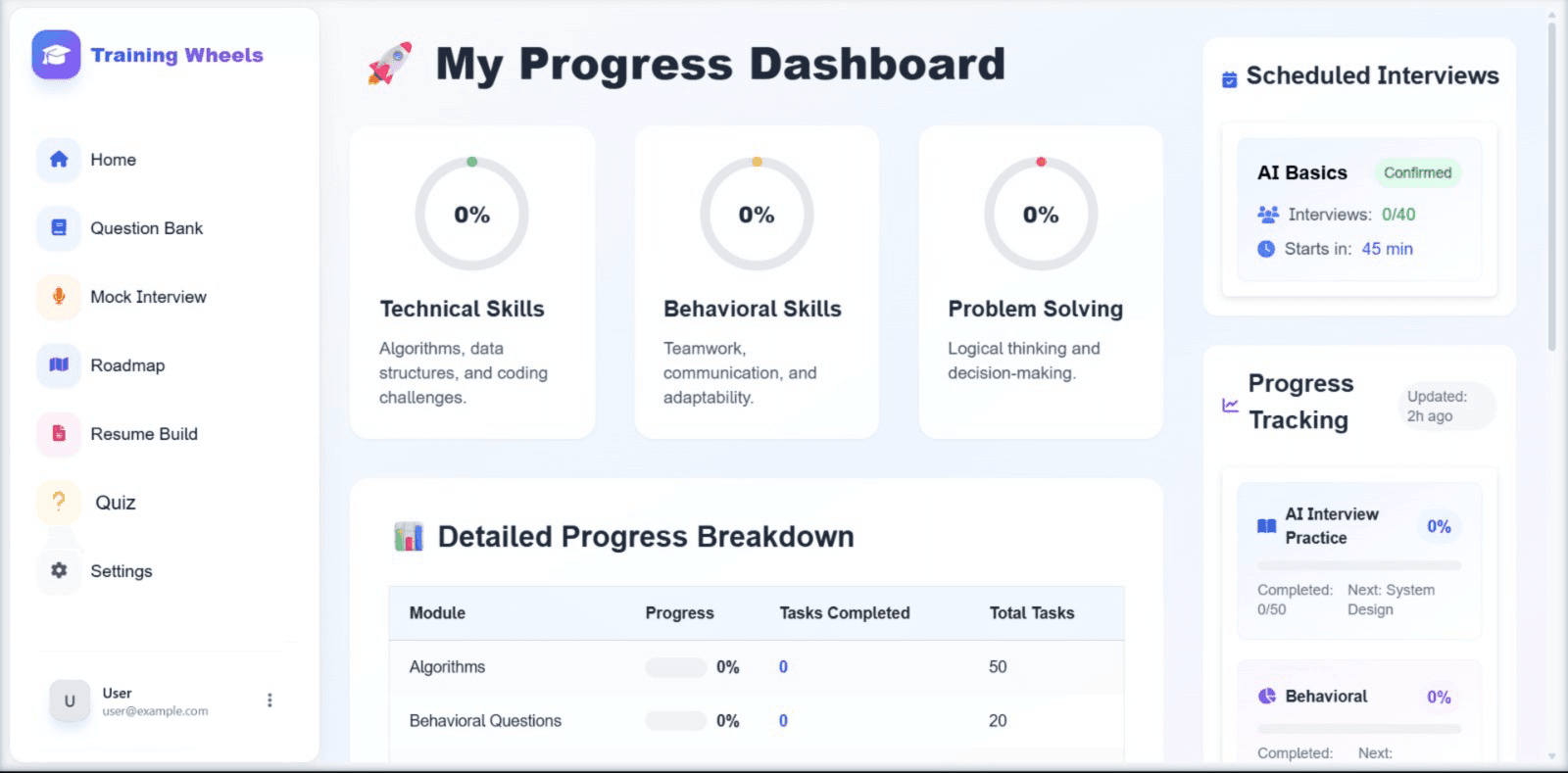 Training Wheels

Home

Question Bank

Mock Interview

Roadmap

Resume Build

Quiz

Settings

U User
user@example.com

My Progress Dashboard

0%
Technical Skills
Algorithms, data structures, and coding challenges.

0%
Behavioral Skills
Teamwork, communication, and adaptability.

0%
Problem Solving
Logical thinking and decision-making.

Detailed Progress Breakdown

| Module | Progress | Tasks Completed | Total Tasks |
|---|---|---|---|
| Algorithms | 0% | 0 | 50 |
| Behavioral Questions | 0% | 0 | 20 |

Scheduled Interviews

AI Basics Confirmed
Interviews: 0/40
Starts in: 45 min

Progress Tracking
Updated: 2h ago

AI Interview Practice 0%
Completed: 0/50
Next: System Design

Behavioral 0%
Completed:
Next: